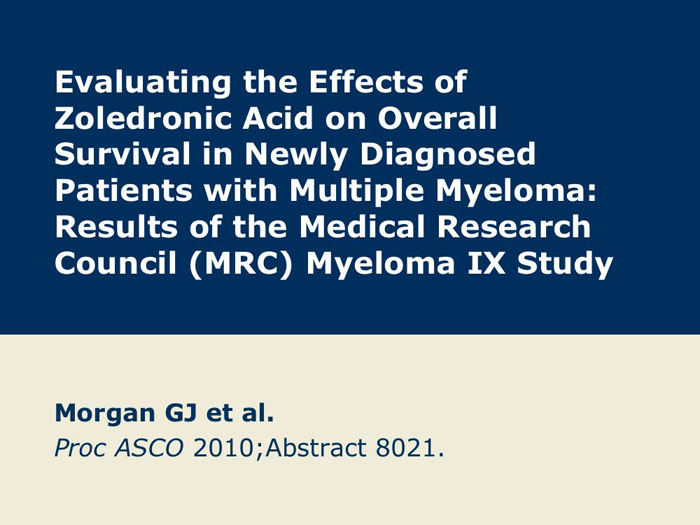 Evaluating the Effects of Zoledronic Acid on Overall Survival in Newly Diagnosed Patients with Multiple Myeloma: Results of the Medical Research Council (MRC) Myeloma IX Study

Morgan GJ et al.
Proc ASCO 2010;Abstract 8021.